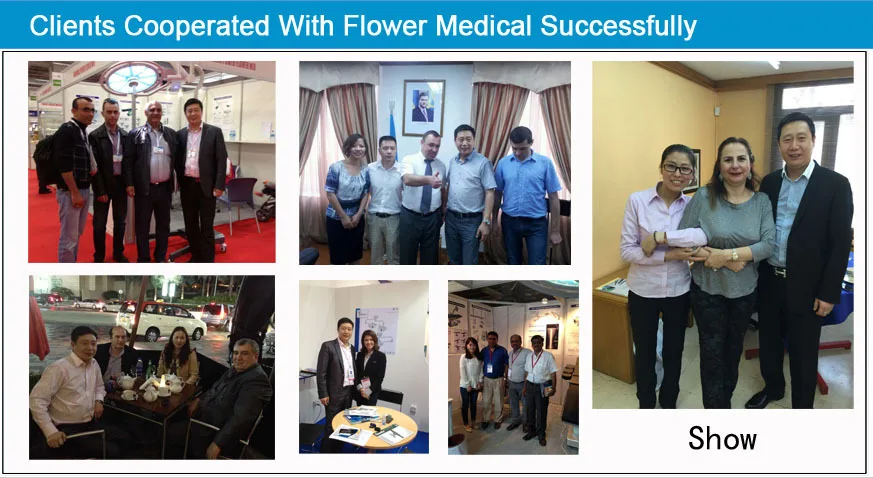 Clients Cooperated With Flower Medical Successfully

Show